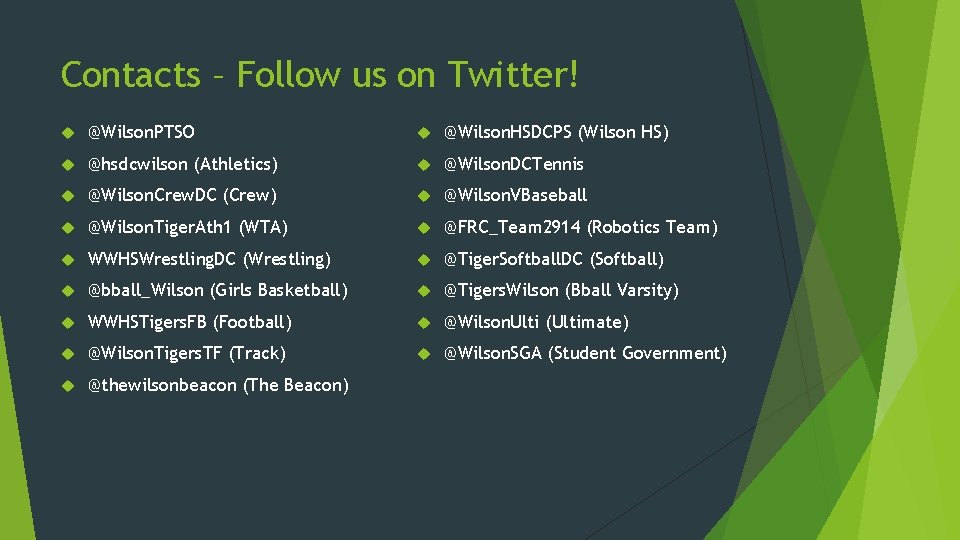 Contacts – Follow us on Twitter!

@WilsonPTSO

@hsdcwilson (Athletics)

@WilsonCrewDC (Crew)

@WilsonTigerAth1 (WTA)

WWHSWrestlingDC (Wrestling)

@bball_Wilson (Girls Basketball)

WWHSTigersFB (Football)

@WilsonTigersTF (Track)

@thewilsonbeacon (The Beacon)

@WilsonHSDCPS (Wilson HS)

@WilsonDCTennis

@WilsonVBaseball

@FRC_Team2914 (Robotics Team)

@TigerSoftballDC (Softball)

@TigersWilson (Bball Varsity)

@WilsonUlti (Ultimate)

@WilsonSGA (Student Government)